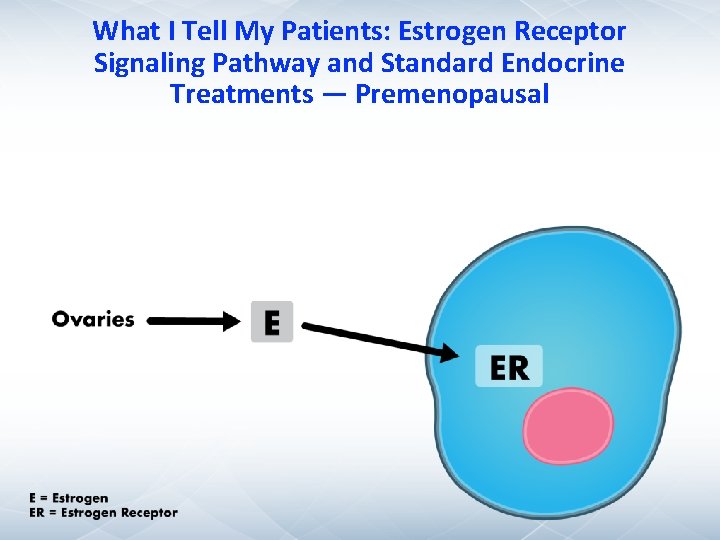 What I Tell My Patients: Estrogen Receptor Signaling Pathway and Standard Endocrine Treatments — Premenopausal

Ovaries

E

ER

E = Estrogen
ER = Estrogen Receptor